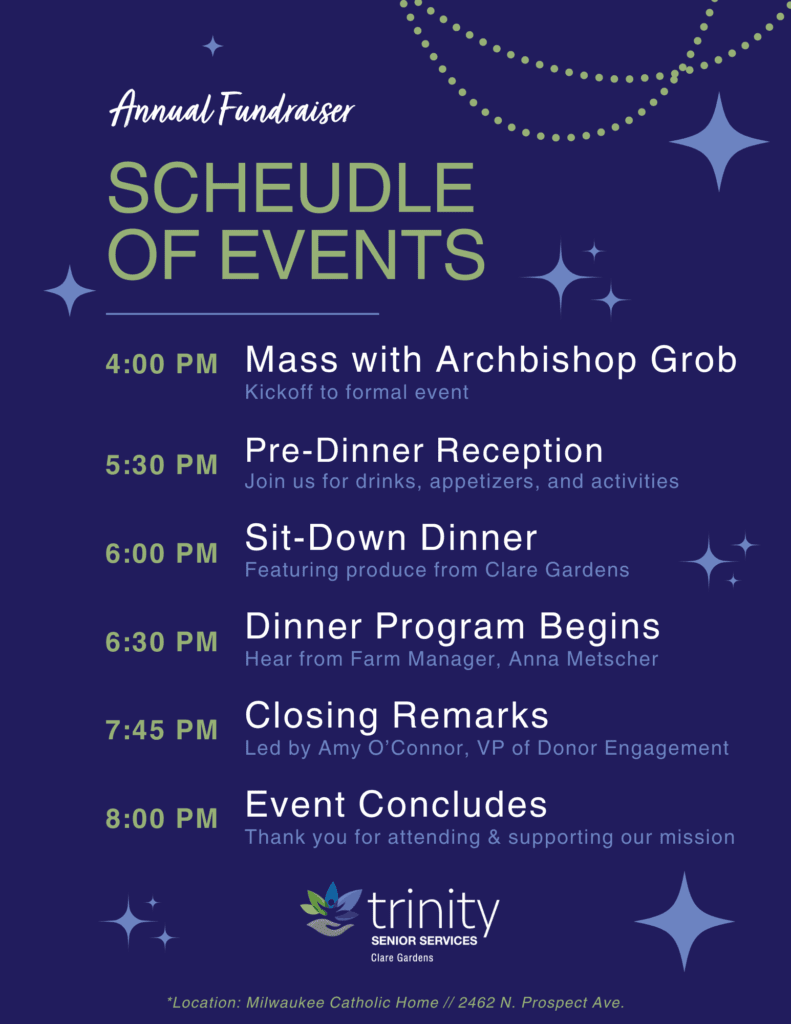 Annual Fundraiser

SCHEUDLE OF EVENTS

4:00 PM Mass with Archbishop Grob
Kickoff to formal event

5:30 PM Pre-Dinner Reception
Join us for drinks, appetizers, and activities

6:00 PM Sit-Down Dinner
Featuring produce from Clare Gardens

6:30 PM Dinner Program Begins
Hear from Farm Manager, Anna Metscher

7:45 PM Closing Remarks
Led by Amy O'Connor, VP of Donor Engagement

8:00 PM Event Concludes
Thank you for attending & supporting our mission

trinity
SENIOR SERVICES
Clare Gardens

*Location: Milwaukee Catholic Home // 2462 N. Prospect Ave.